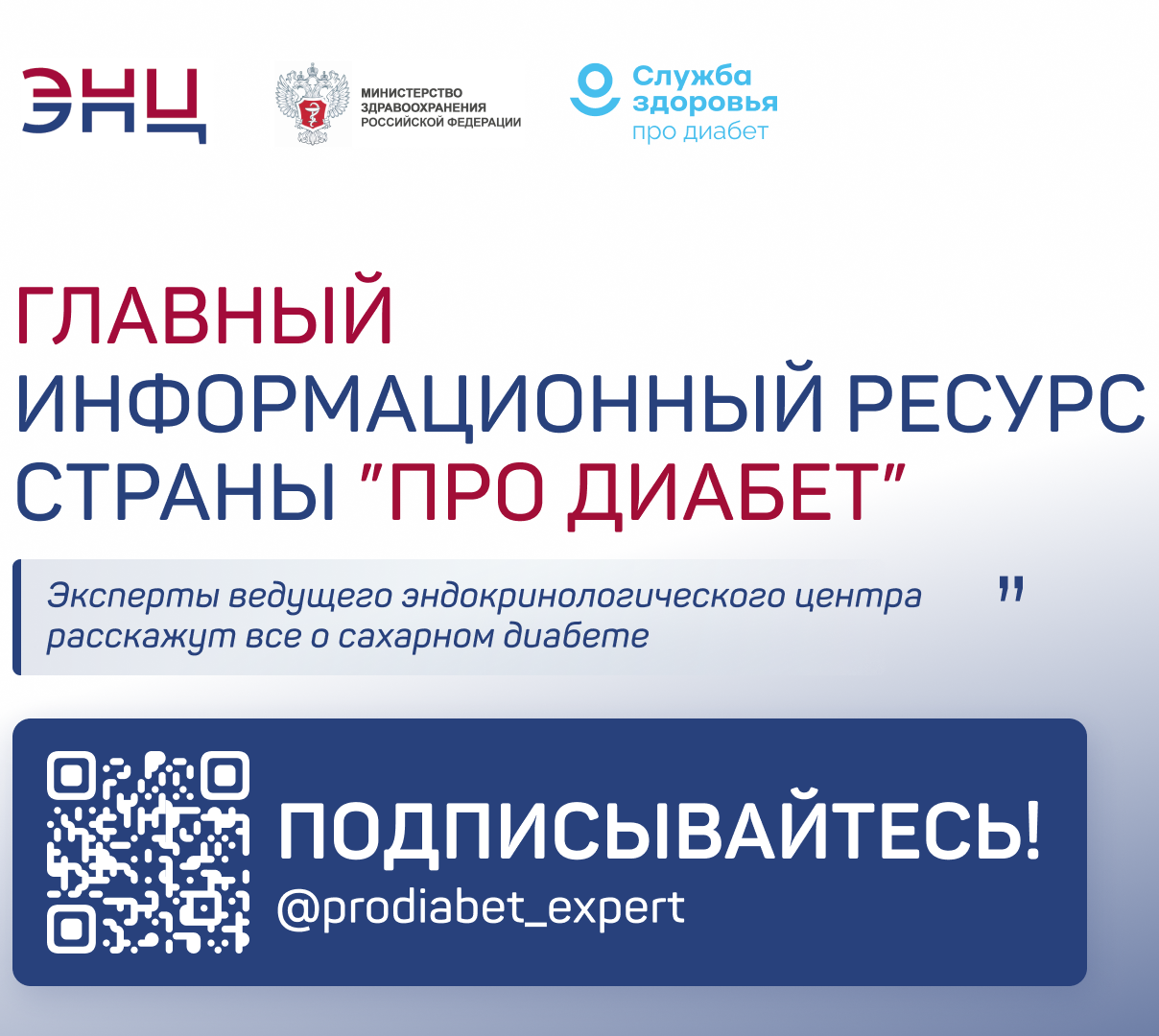 ЭНЦ

МИНИСТЕРСТВО ЗДРАВООХРАНЕНИЯ РОССИЙСКОЙ ФЕДЕРАЦИИ

Служба здоровья про диабет

ГЛАВНЫЙ ИНФОРМАЦИОННЫЙ РЕСУРС СТРАНЫ "ПРО ДИАБЕТ"

Эксперты ведущего эндокринологического центра расскажут все о сахарном диабете "

ПОДПИСЫВАЙТЕСЬ!
@prodiabet_expert